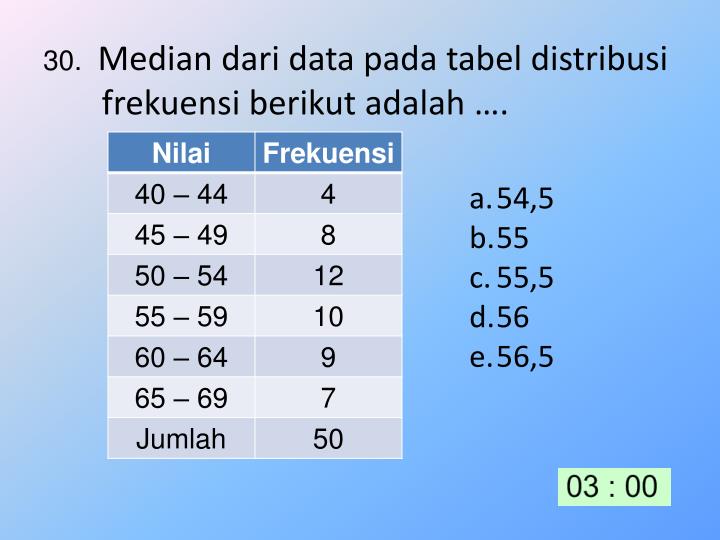 30. Median dari data pada tabel distribusi frekuensi berikut adalah ….

| Nilai | Frekuensi |
|---|---|
| 40 – 44 | 4 |
| 45 – 49 | 8 |
| 50 – 54 | 12 |
| 55 – 59 | 10 |
| 60 – 64 | 9 |
| 65 – 69 | 7 |
| Jumlah | 50 |

a. 54,5
b. 55
c. 55,5
d. 56
e. 56,5

03 : 00